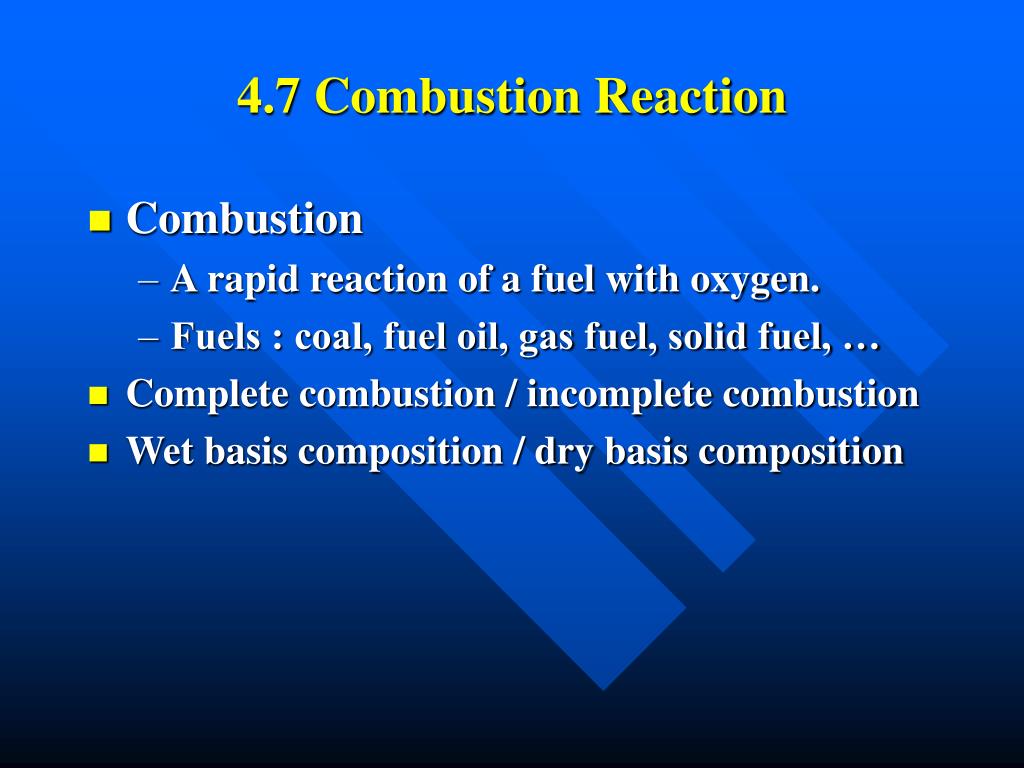 4.7 Combustion Reaction

Combustion
– A rapid reaction of a fuel with oxygen.
– Fuels : coal, fuel oil, gas fuel, solid fuel, …

Complete combustion / incomplete combustion

Wet basis composition / dry basis composition